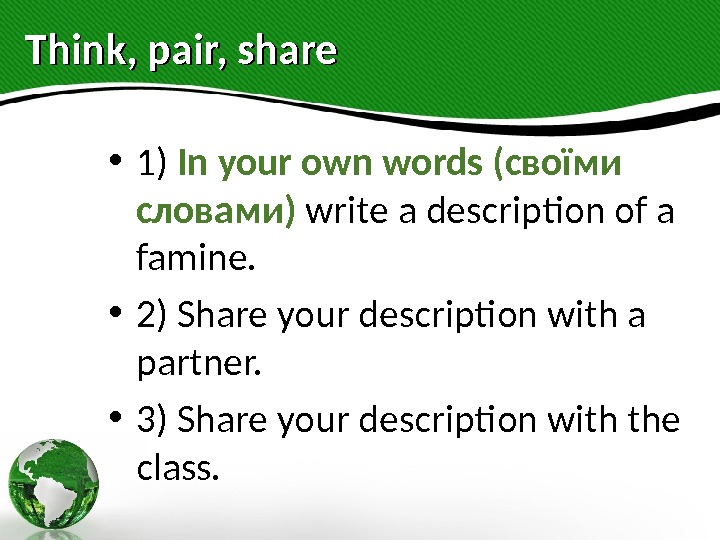 Think, pair, share

• 1) In your own words (своїми словами) write a description of a famine.

• 2) Share your description with a partner.

• 3) Share your description with the class.